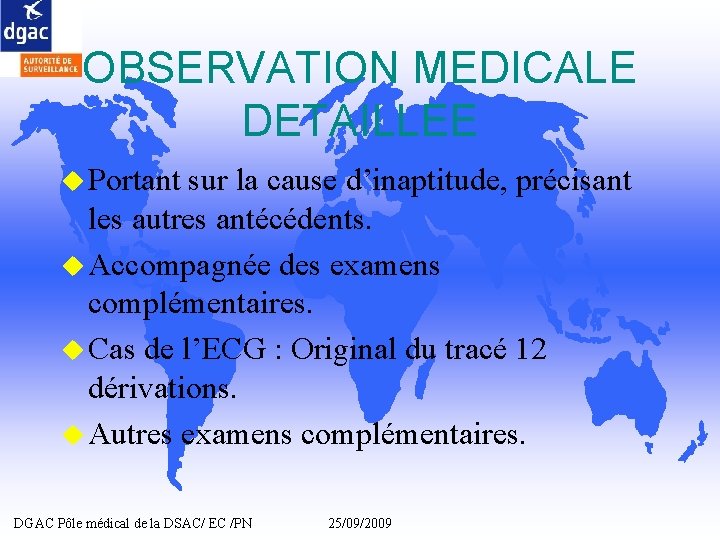 dgac
AUTORITÉ DE SURVEILLANCE

OBSERVATION MEDICALE DETAILLEE

• Portant sur la cause d'inaptitude, précisant les autres antécédents.
• Accompagnée des examens complémentaires.
• Cas de l'ECG : Original du tracé 12 dérivations.
• Autres examens complémentaires.

DGAC Pôle médical de la DSAC/ EC /PN 25/09/2009